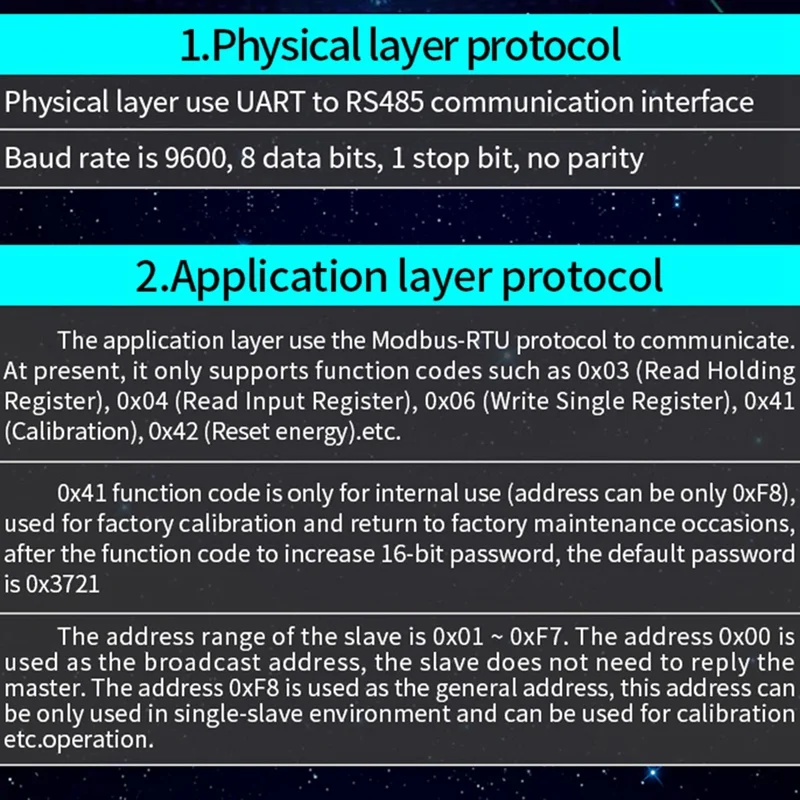 1.Physical layer protocol

Physical layer use UART to RS485 communication interface

Baud rate is 9600, 8 data bits, 1 stop bit, no parity

2.Application layer protocol

The application layer use the Modbus-RTU protocol to communicate. At present, it only supports function codes such as 0x03 (Read Holding Register), 0x04 (Read Input Register), 0x06 (Write Single Register), 0x41 (Calibration), 0x42 (Reset energy).etc.

0x41 function code is only for internal use (address can be only 0xF8), used for factory calibration and return to factory maintenance occasions, after the function code to increase 16-bit password, the default password is 0x3721

The address range of the slave is 0x01 ~ 0xF7. The address 0x00 is used as the broadcast address, the slave does not need to reply the master. The address 0xF8 is used as the general address, this address can be only used in single-slave environment and can be used for calibration etc.operation.